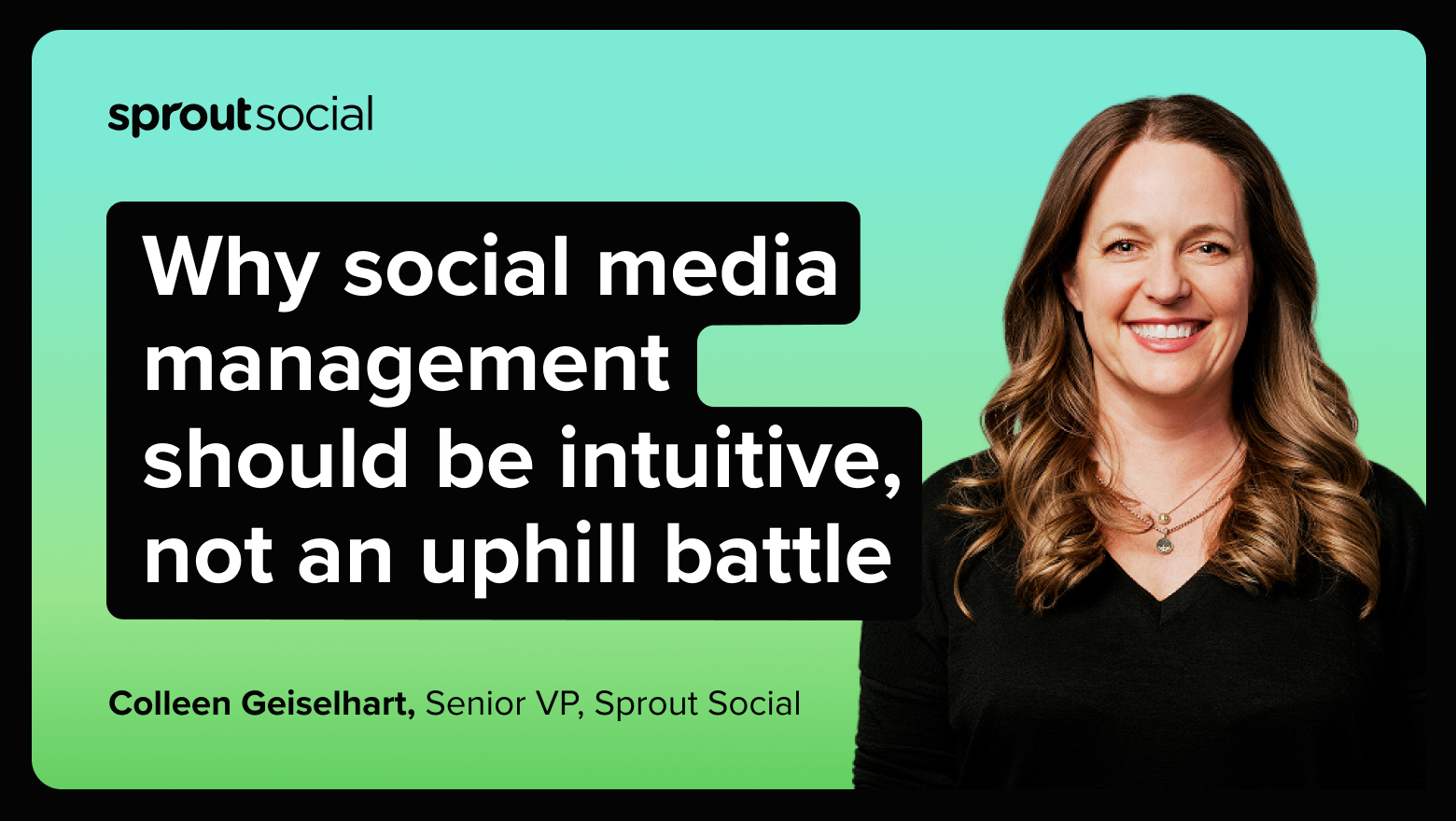 sproutsocial

Why social media management should be intuitive, not an uphill battle

Colleen Geiselhart, Senior VP, Sprout Social